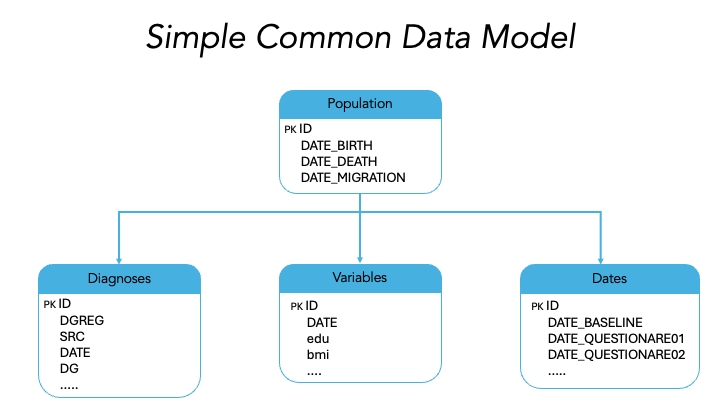 Simple Common Data Model

Population

PK ID
DATE_BIRTH
DATE_DEATH
DATE_MIGRATION

Diagnoses

PK ID
DGREG
SRC
DATE
DG
.....

Variables

PK ID
DATE
edu
bmi
....

Dates

PK ID
DATE_BASELINE
DATE_QUESTIONARE01
DATE_QUESTIONARE02
.....